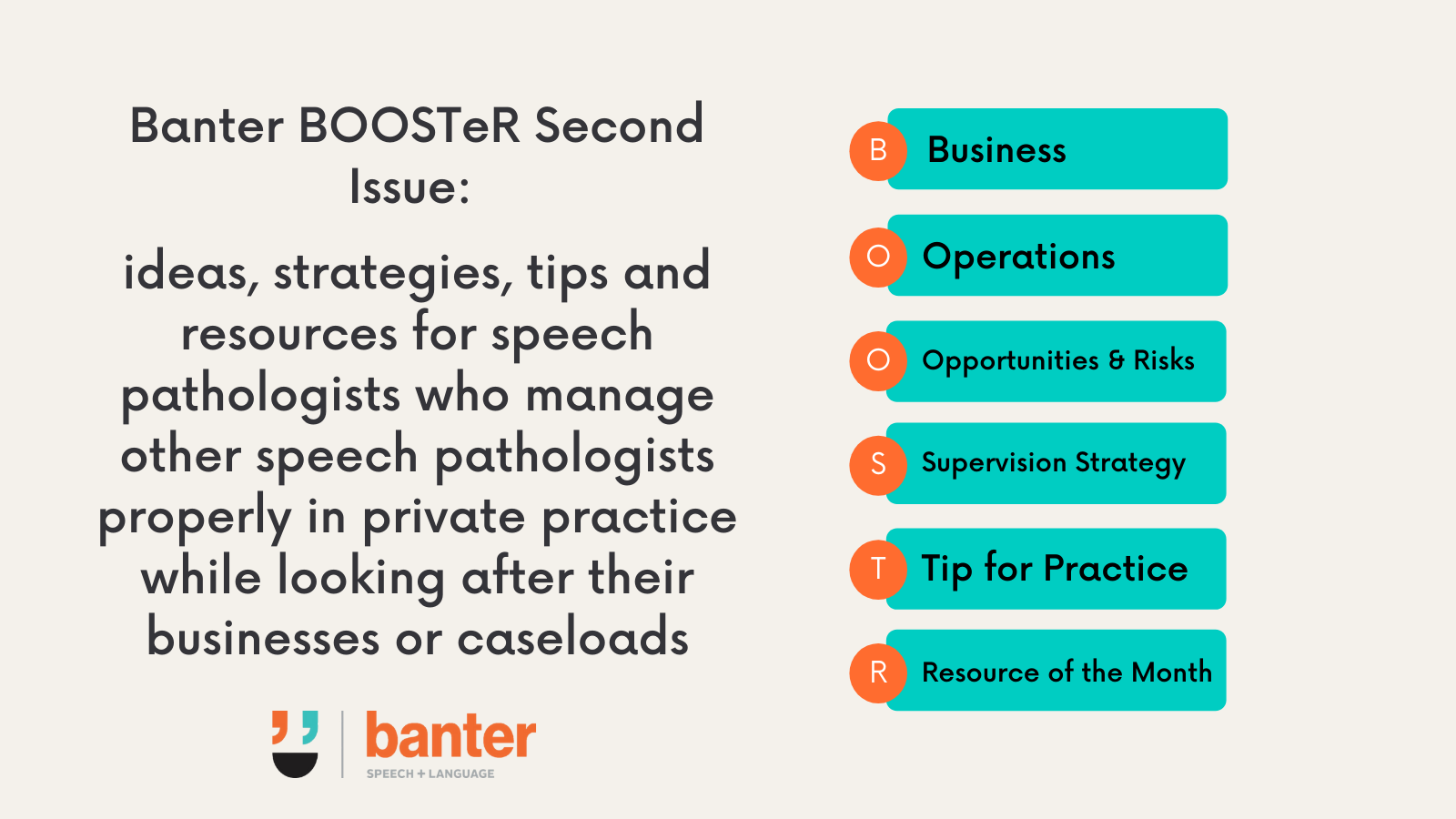 Banter BOOSTeR Second Issue:

ideas, strategies, tips and resources for speech pathologists who manage other speech pathologists properly in private practice while looking after their businesses or caseloads

banter
SPEECH + LANGUAGE

B Business

O Operations

O Opportunities & Risks

S Supervision Strategy

T Tip for Practice

R Resource of the Month